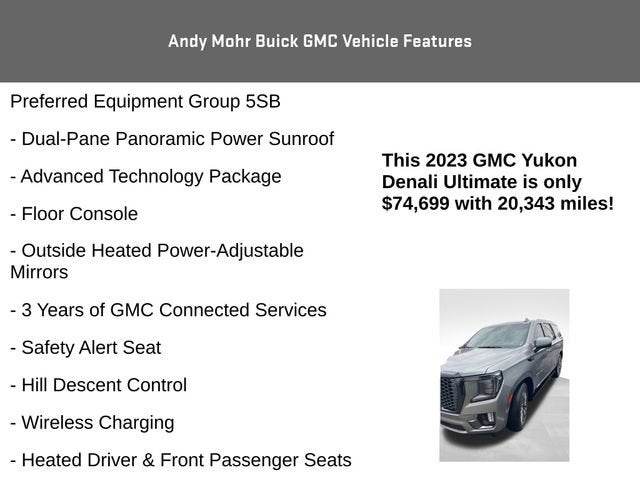 Andy Mohr Buick GMC Vehicle Features

Preferred Equipment Group 5SB

- Dual-Pane Panoramic Power Sunroof

- Advanced Technology Package

- Floor Console

- Outside Heated Power-Adjustable Mirrors

- 3 Years of GMC Connected Services

- Safety Alert Seat

- Hill Descent Control

- Wireless Charging

- Heated Driver & Front Passenger Seats

This 2023 GMC Yukon Denali Ultimate is only $74,699 with 20,343 miles!